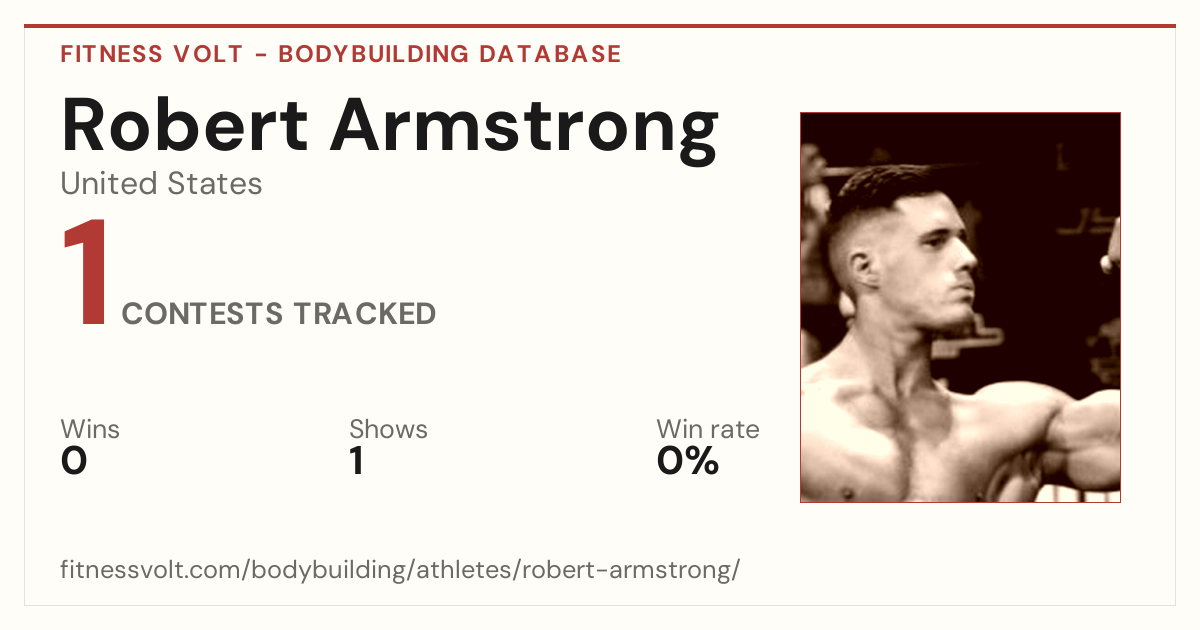 FITNESS VOLT - BODYBUILDING DATABASE

Robert Armstrong

United States

1 CONTESTS TRACKED

Wins
0

Shows
1

Win rate
0%

fitnessvolt.com/bodybuilding/athletes/robert-armstrong/